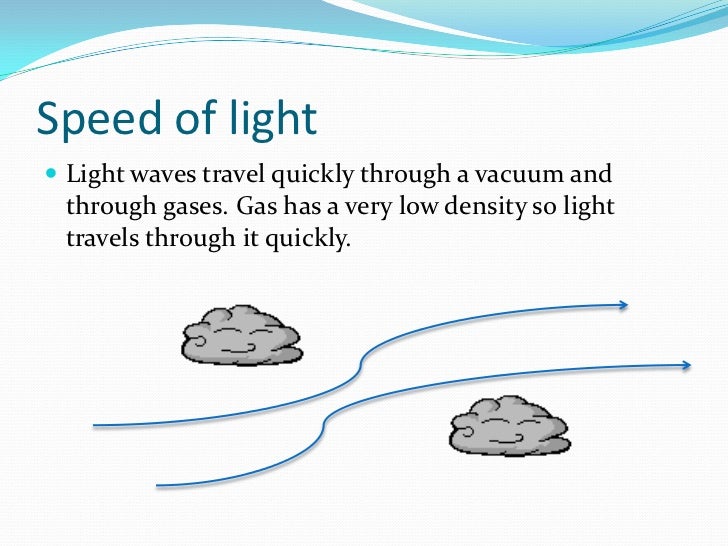 Speed of light

Light waves travel quickly through a vacuum and through gases. Gas has a very low density so light travels through it quickly.